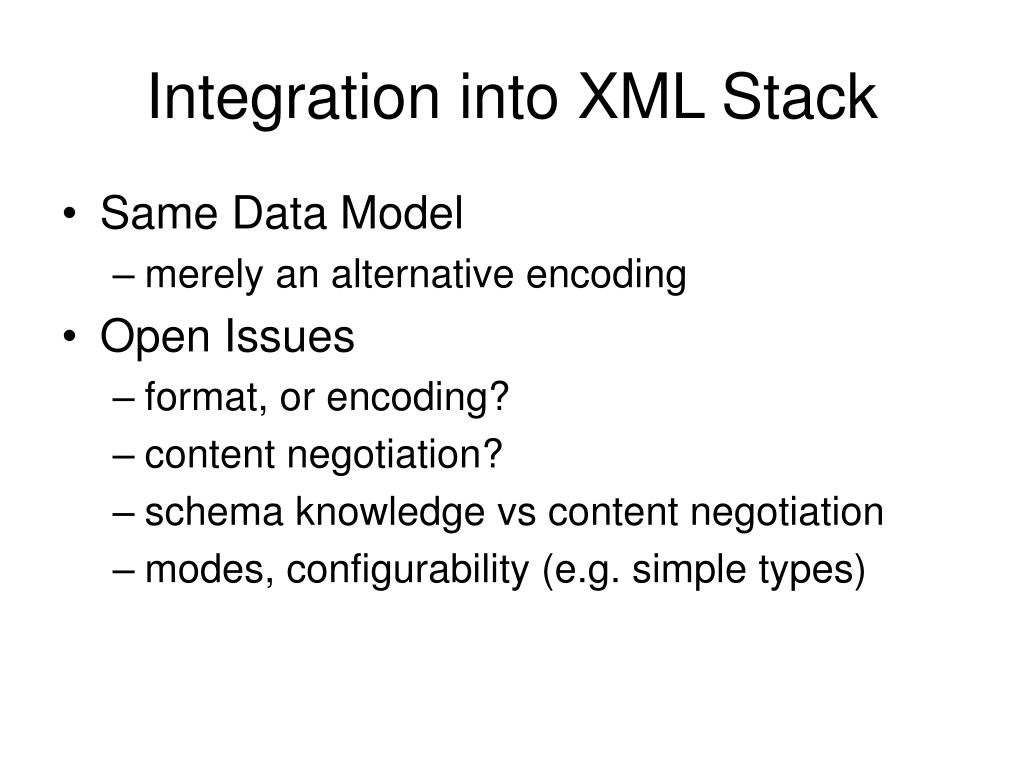 Integration into XML Stack

• Same Data Model
– merely an alternative encoding
• Open Issues
– format, or encoding?
– content negotiation?
– schema knowledge vs content negotiation
– modes, configurability (e.g. simple types)